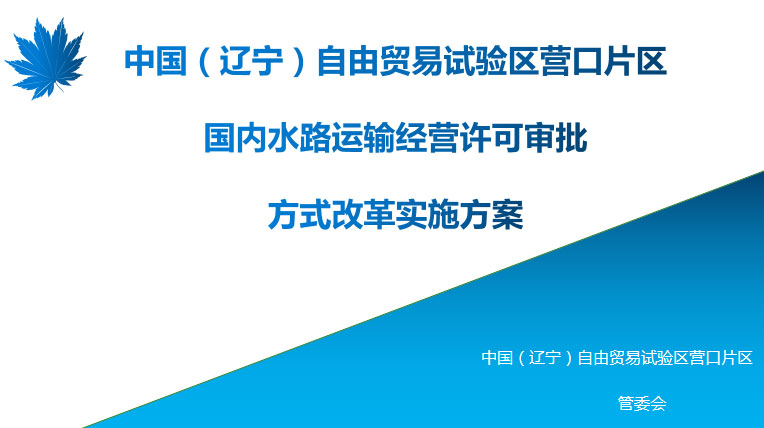 中国（辽宁）自由贸易试验区营口片区

国内水路运输经营许可审批

方式改革实施方案

中国（辽宁）自由贸易试验区营口片区

管委会